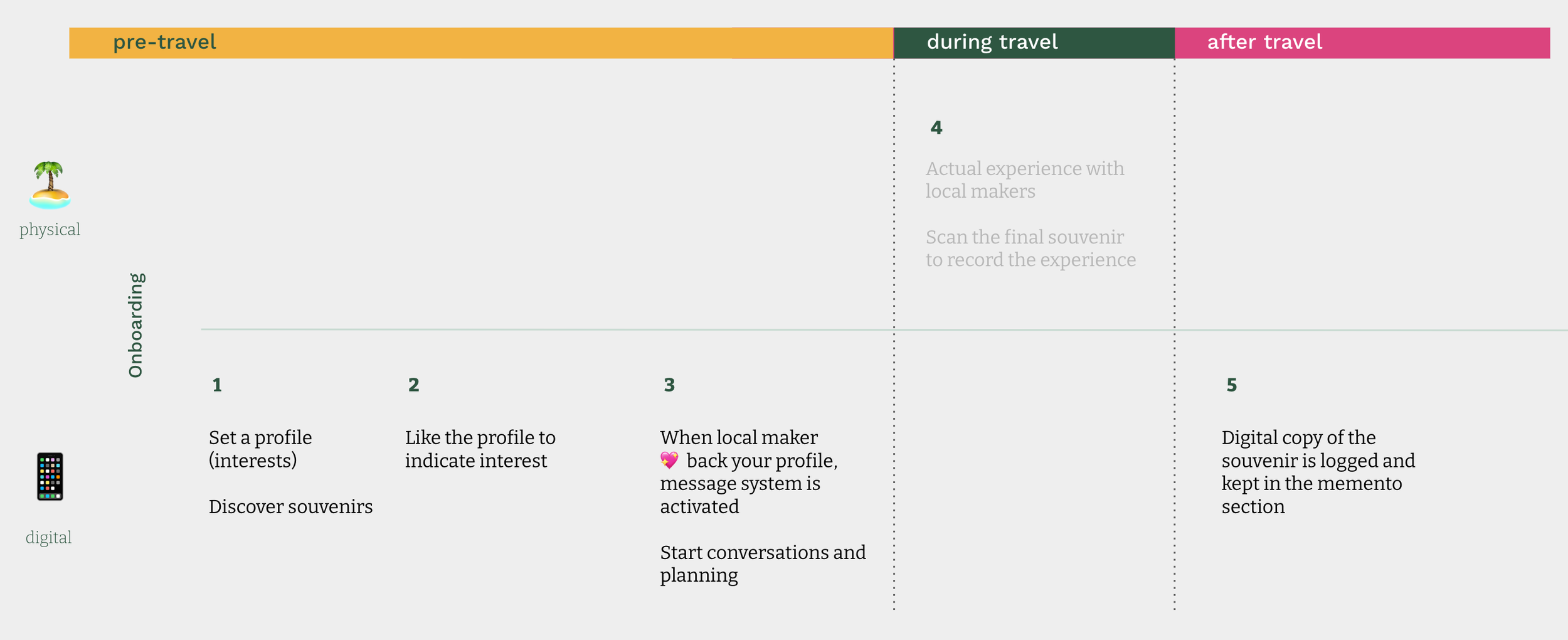 pre-travel

during travel

after travel

physical

Onboarding

digital

4

Actual experience with local makers

Scan the final souvenir to record the experience

1

Set a profile (interests)

Discover souvenirs

2

Like the profile to indicate interest

3

When local maker 💖 back your profile, message system is activated

Start conversations and planning

5

Digital copy of the souvenir is logged and kept in the memento section